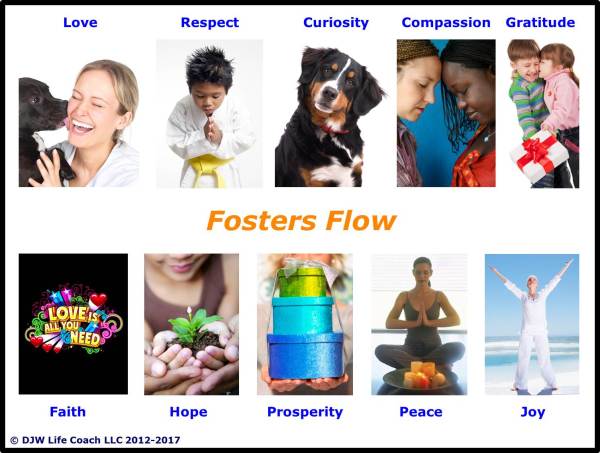 Love Respect Curiosity Compassion Gratitude

Fosters Flow

LOVE IS ALL YOU NEED

Faith Hope Prosperity Peace Joy

© DJW Life Coach LLC 2012-2017